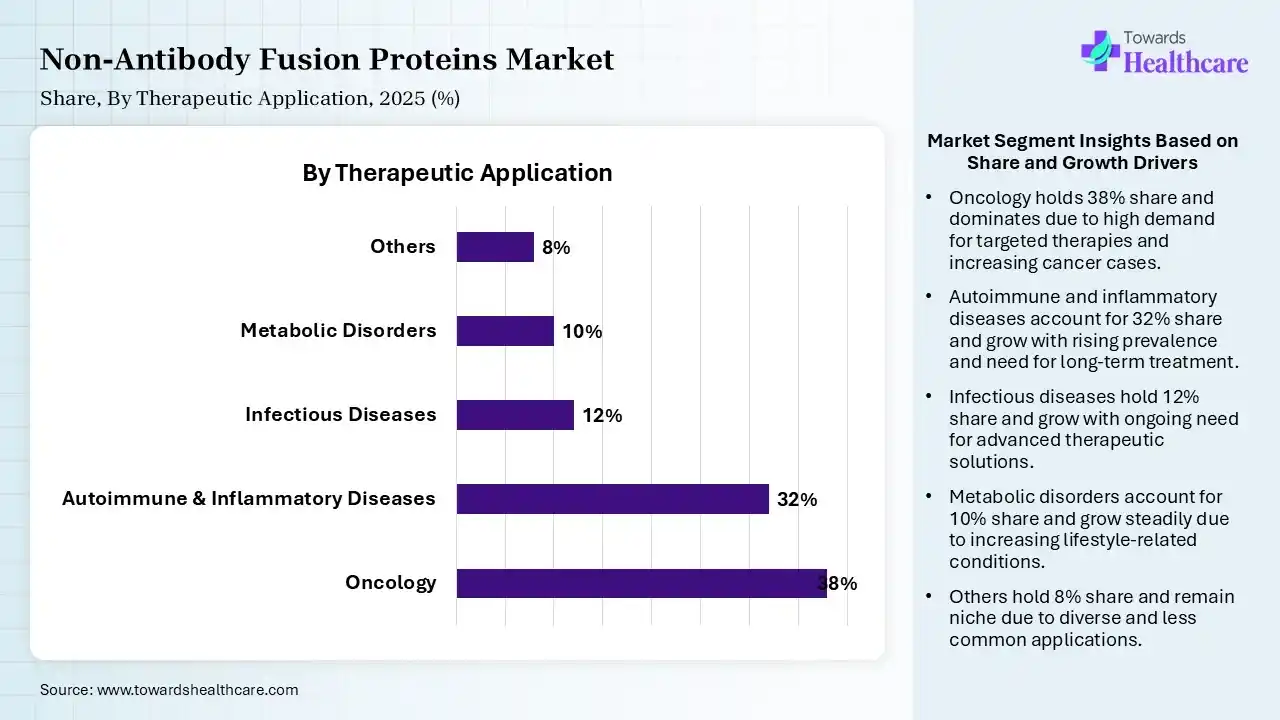 Non-Antibody Fusion Proteins Market

Share, By Therapeutic Application, 2025 (%)

Towards Healthcare

By Therapeutic Application

Others 8%

Metabolic Disorders 10%

Infectious Diseases 12%

Autoimmune & Inflammatory Diseases 32%

Oncology 38%

Market Segment Insights Based on Share and Growth Drivers

• Oncology holds 38% share and dominates due to high demand for targeted therapies and increasing cancer cases.

• Autoimmune and inflammatory diseases account for 32% share and grow with rising prevalence and need for long-term treatment.

• Infectious diseases hold 12% share and grow with ongoing need for advanced therapeutic solutions.

• Metabolic disorders account for 10% share and grow steadily due to increasing lifestyle-related conditions.

• Others hold 8% share and remain niche due to diverse and less common applications.

Source: www.towardshealthcare.com